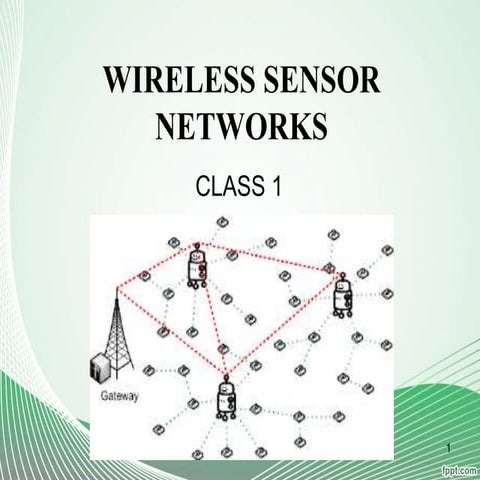 WIRELESS SENSOR NETWORKS

CLASS 1

Gateway

1

fppt.com